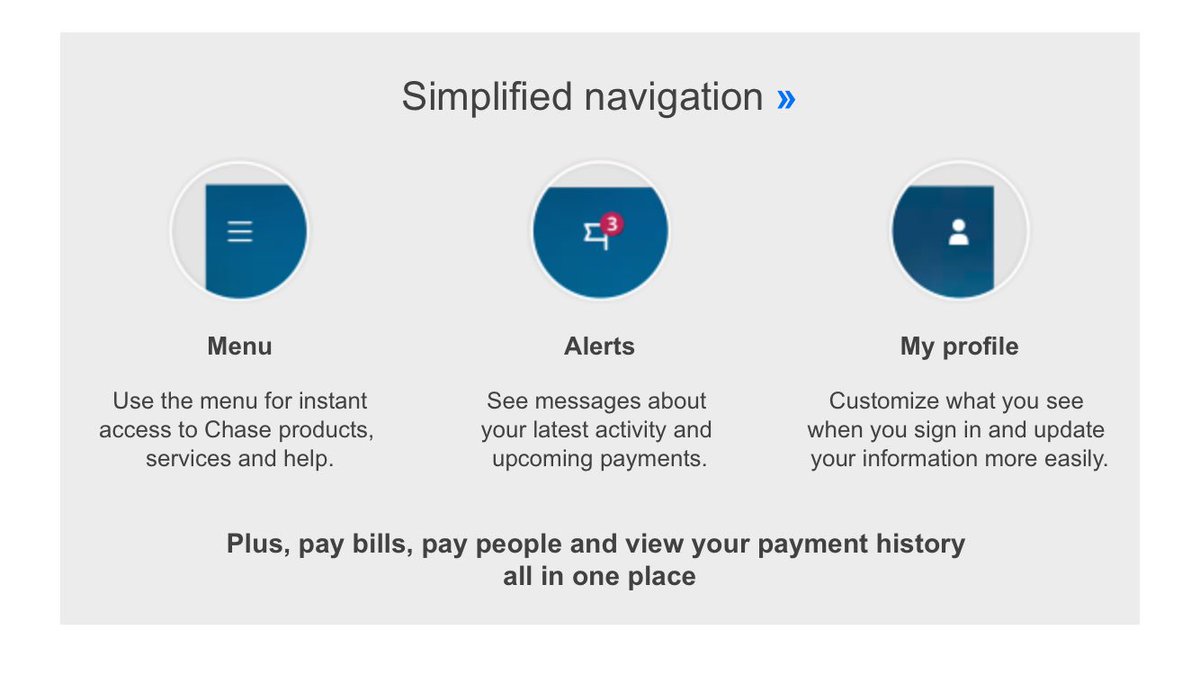 Simplified navigation »

3

Menu

Use the menu for instant access to Chase products, services and help.

Alerts

See messages about your latest activity and upcoming payments.

My profile

Customize what you see when you sign in and update your information more easily.

Plus, pay bills, pay people and view your payment history all in one place